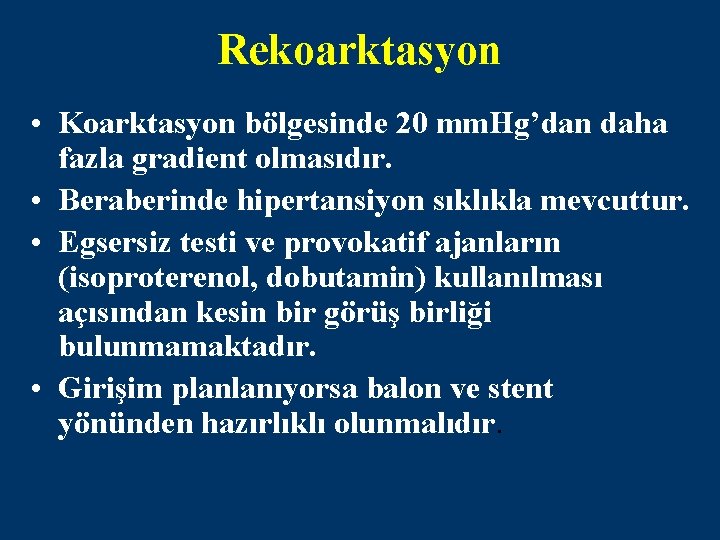 Rekoarktasyon

• Koarktasyon bölgesinde 20 mmHg’dan daha fazla gradient olmasıdır.
• Beraberinde hipertansiyon sıklıkla mevcuttur.
• Egsersiz testi ve provokatif ajanların (isoproterenol, dobutamin) kullanılması açısından kesin bir görüş birliği bulunmamaktadır.
• Girişim planlanıyorsa balon ve stent yönünden hazırlıklı olunmalıdır.